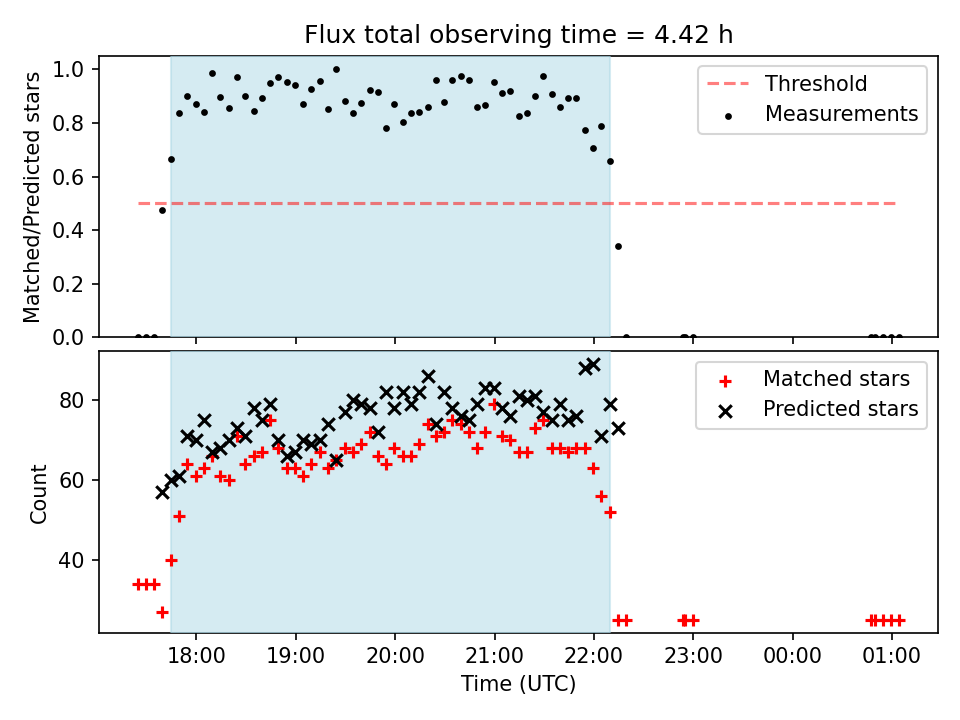 Flux total observing time = 4.42 h

Matched/Predicted stars

1.0
0.8
0.6
0.4
0.2
0.0

Threshold
Measurements

Count

80
60
40

Matched stars
Predicted stars

18:00
19:00
20:00
21:00
22:00
23:00
00:00
01:00

Time (UTC)